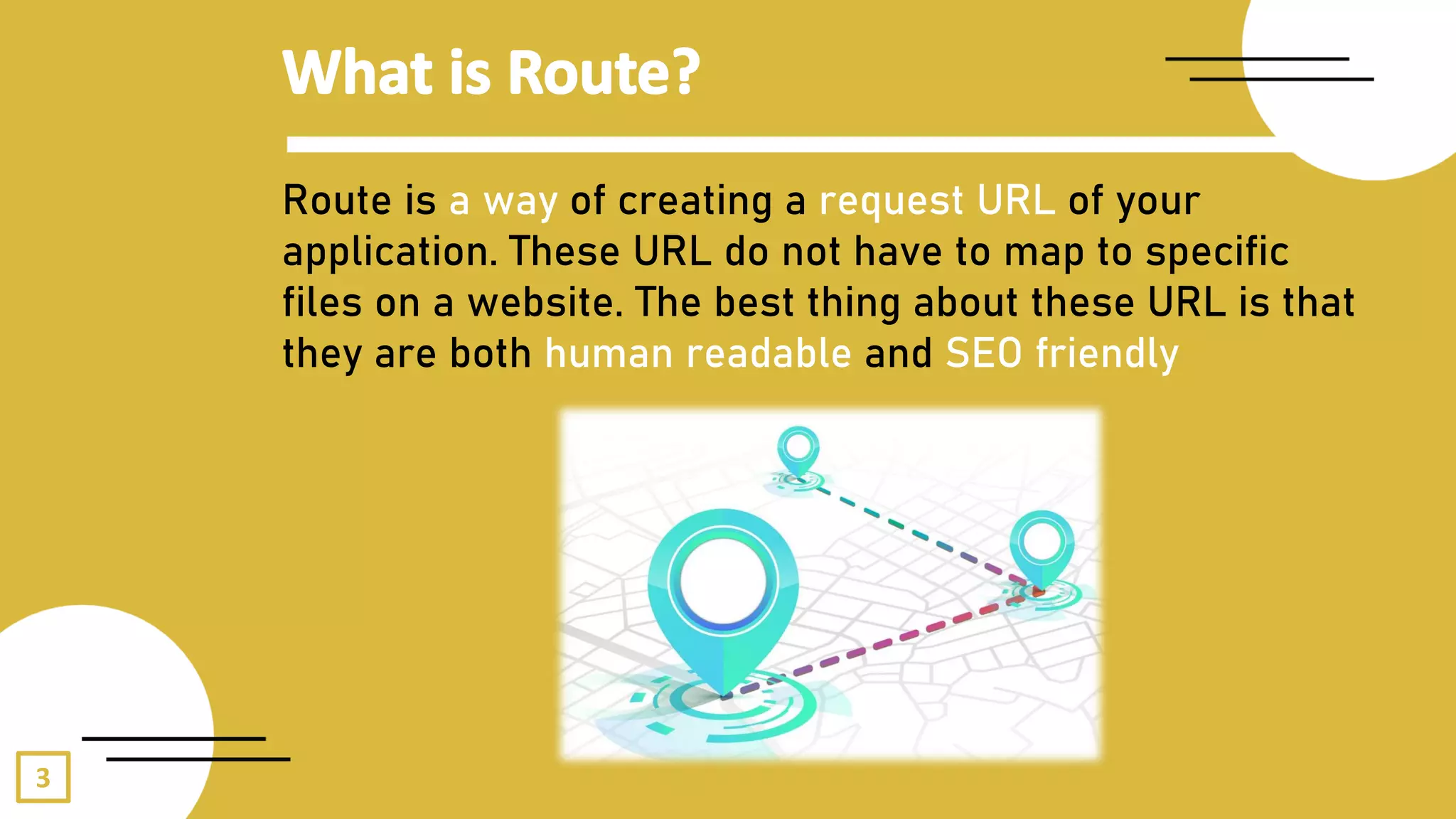 What is Route?

Route is a way of creating a request URL of your application. These URL do not have to map to specific files on a website. The best thing about these URL is that they are both human readable and SEO friendly

3